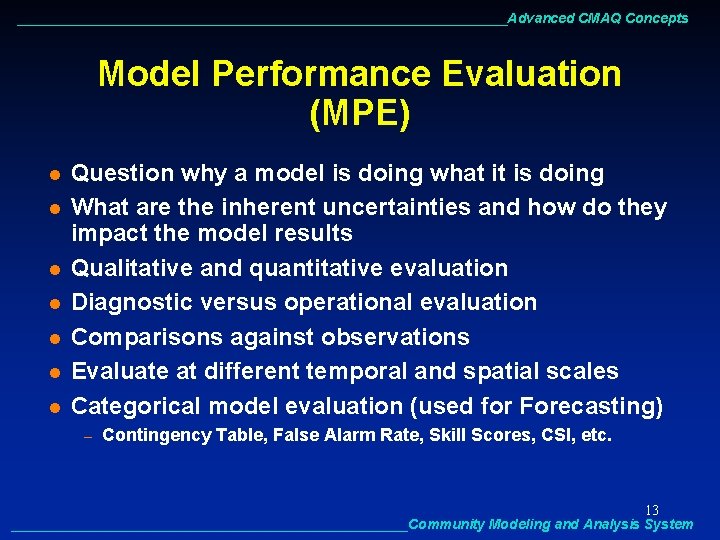 Advanced CMAQ Concepts

Model Performance Evaluation (MPE)

- Question why a model is doing what it is doing
- What are the inherent uncertainties and how do they impact the model results
- Qualitative and quantitative evaluation
- Diagnostic versus operational evaluation
- Comparisons against observations
- Evaluate at different temporal and spatial scales
- Categorical model evaluation (used for Forecasting)
  – Contingency Table, False Alarm Rate, Skill Scores, CSI, etc.

13

Community Modeling and Analysis System